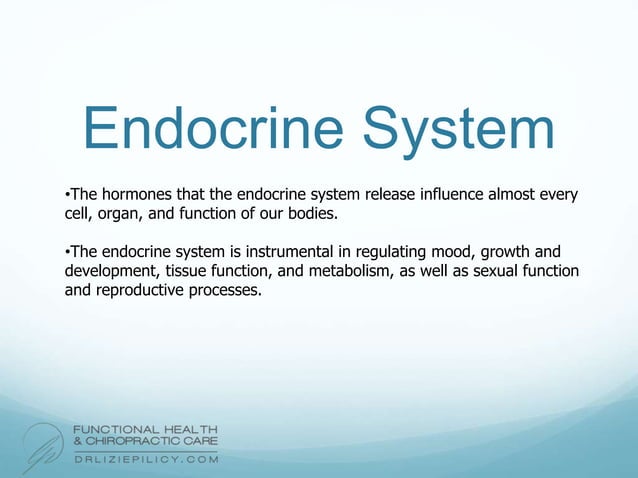 Endocrine System

•The hormones that the endocrine system release influence almost every cell, organ, and function of our bodies.

•The endocrine system is instrumental in regulating mood, growth and development, tissue function, and metabolism, as well as sexual function and reproductive processes.

FUNCTIONAL HEALTH
& CHIROPRACTIC CARE
DRLIZIEPILICY.COM